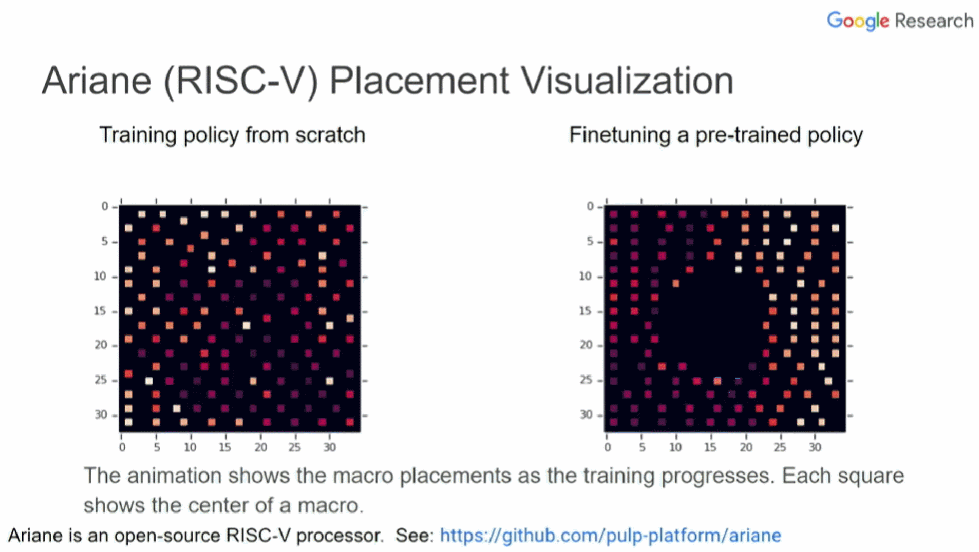 Google Research

Ariane (RISC-V) Placement Visualization

Training policy from scratch

0
5
10
15
20
25
30
0 5 10 15 20 25 30

Finetuning a pre-trained policy

0
5
10
15
20
25
30
0 5 10 15 20 25 30

The animation shows the macro placements as the training progresses. Each square shows the center of a macro.

Ariane is an open-source RISC-V processor. See: https://github.com/pulp-platform/ariane